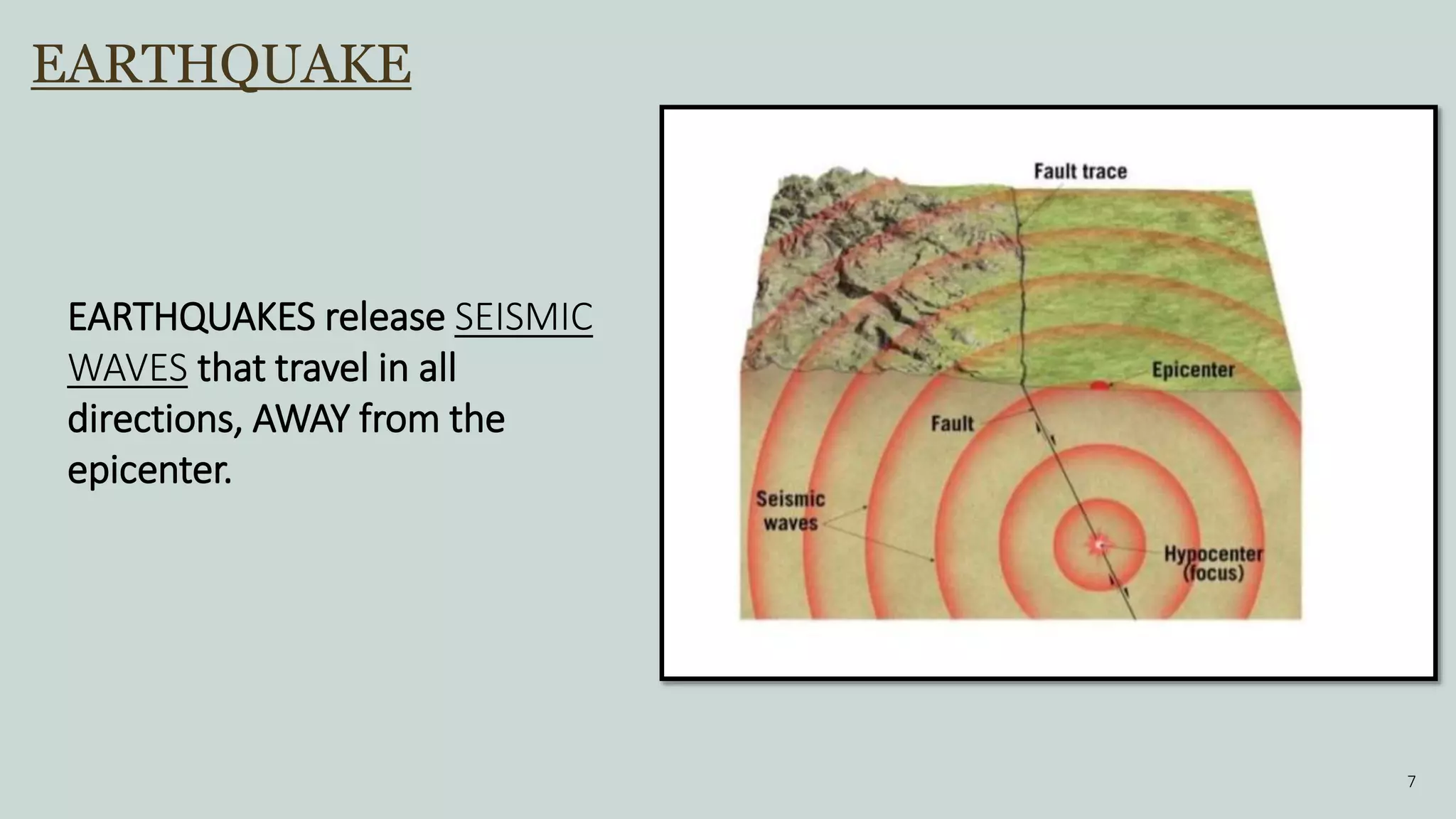 EARTHQUAKE

EARTHQUAKES release SEISMIC WAVES that travel in all directions, AWAY from the epicenter.

Fault trace

Epicenter

Fault

Seismic waves

Hypocenter (focus)

7